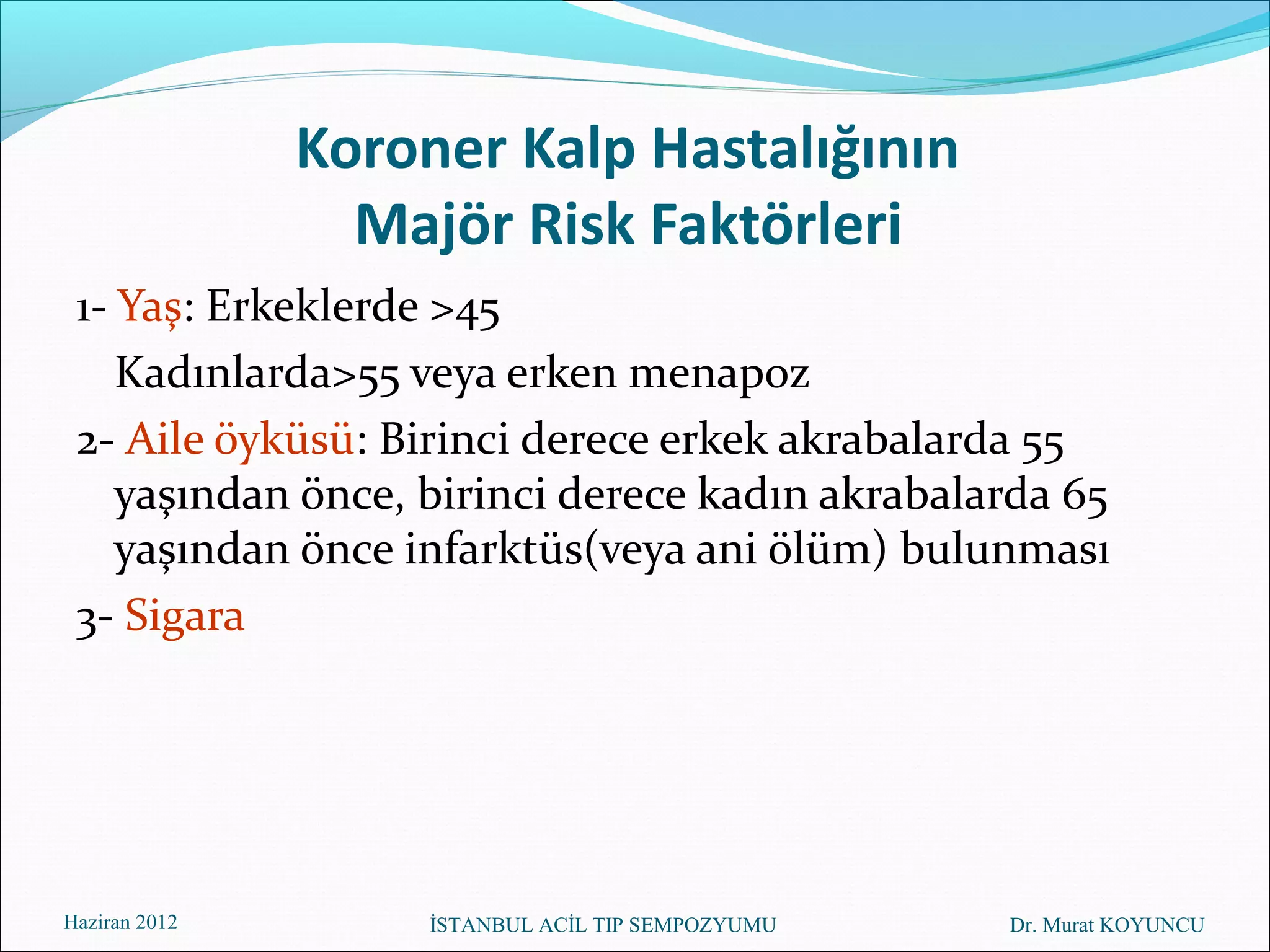 Koroner Kalp Hastalığının
Majör Risk Faktörleri

1- Yaş: Erkeklerde >45

Kadınlarda>55 veya erken menapoz

2- Aile öyküsü: Birinci derece erkek akrabalarda 55 yaşından önce, birinci derece kadın akrabalarda 65 yaşından önce infarktüs(veya ani ölüm) bulunması

3- Sigara

Haziran 2012

İSTANBUL ACİL TIP SEMPOZYUMU

Dr. Murat KOYUNCU